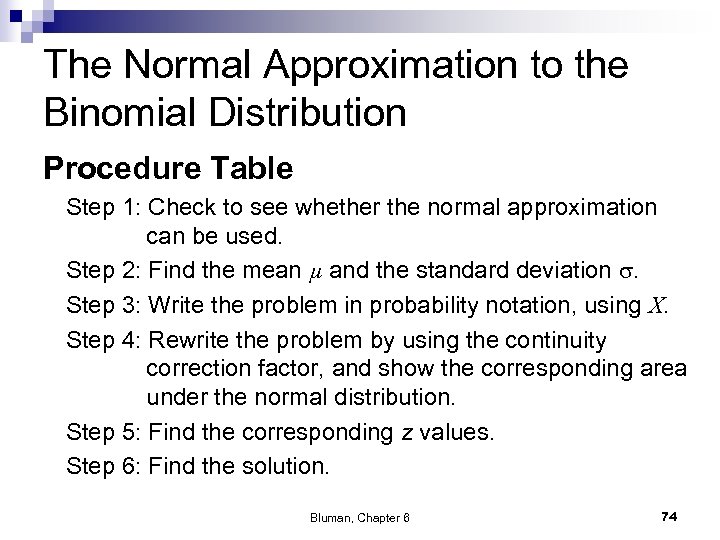 The Normal Approximation to the Binomial Distribution

Procedure Table

Step 1: Check to see whether the normal approximation can be used.

Step 2: Find the mean $\mu$ and the standard deviation $\sigma$.

Step 3: Write the problem in probability notation, using $X$.

Step 4: Rewrite the problem by using the continuity correction factor, and show the corresponding area under the normal distribution.

Step 5: Find the corresponding $z$ values.

Step 6: Find the solution.

Bluman, Chapter 6

74